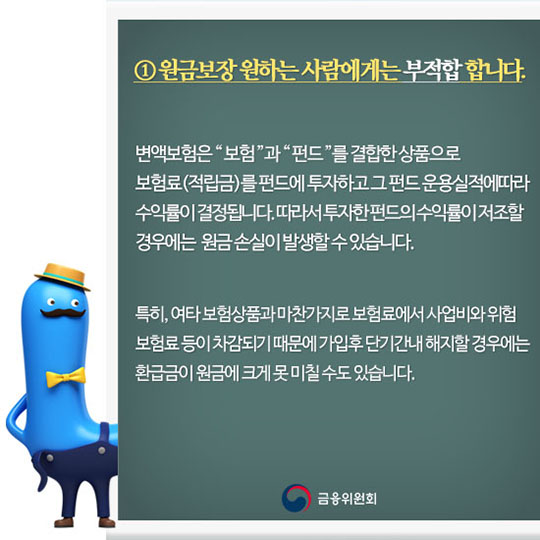 ① 원금보장 원하는 사람에게는 부적합 합니다.

변액보험은 "보험"과 "펀드"를 결합한 상품으로 보험료(적립금)를 펀드에 투자하고 그 펀드 운용실적에따라 수익률이 결정됩니다. 따라서 투자한 펀드의 수익률이 저조할 경우에는 원금 손실이 발생할 수 있습니다.

특히, 여타 보험상품과 마찬가지로 보험료에서 사업비와 위험 보험료 등이 차감되기 때문에 가입후 단기간내 해지할 경우에는 환급금이 원금에 크게 못 미칠 수도 있습니다.

금융위원회